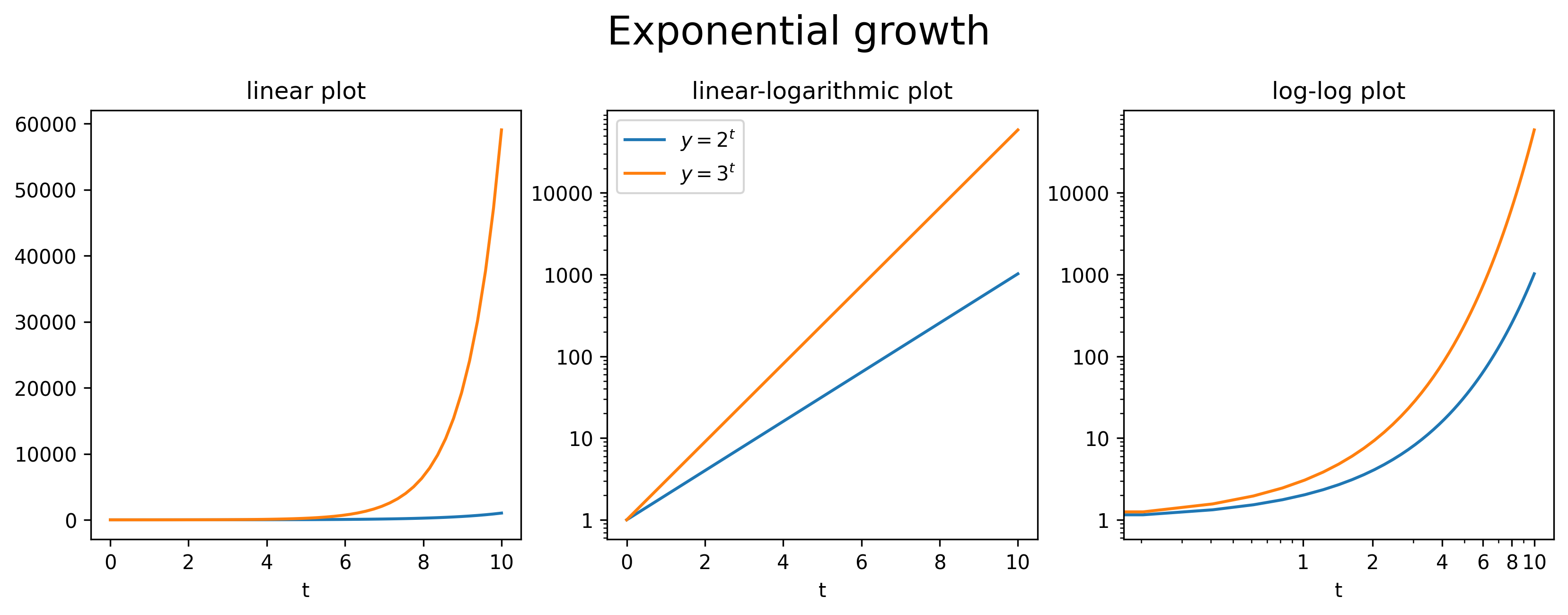 Exponential growth

linear plot

60000
50000
40000
30000
20000
10000
0

0 2 4 6 8 10
t

linear-logarithmic plot

$y = 2^t$
$y = 3^t$

10000
1000
100
10
1

0 2 4 6 8 10
t

log-log plot

10000
1000
100
10
1

1 2 4 6 8 10
t